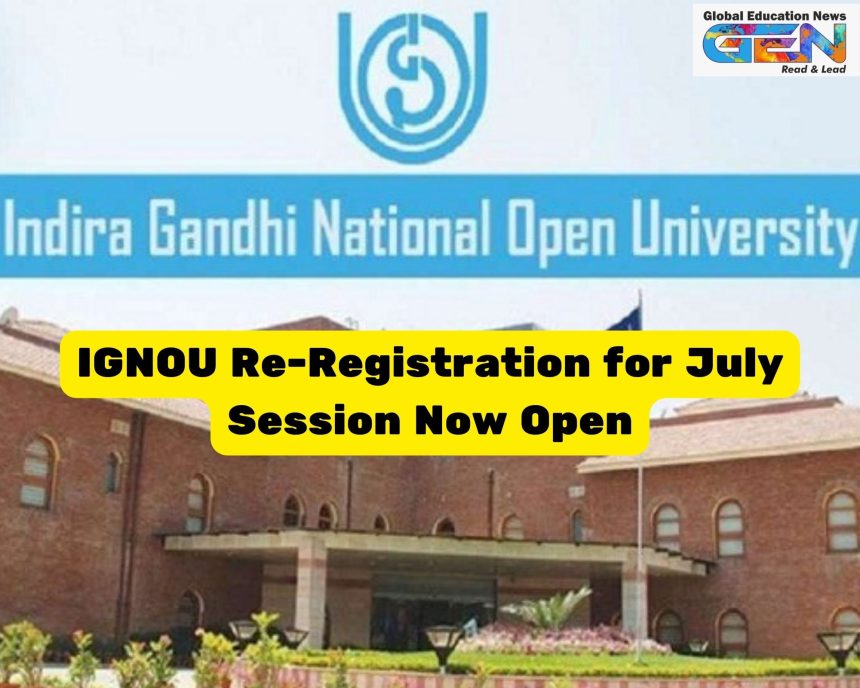 Global Education News
GEN
Read & Lead

Indira Gandhi National Open University

IGNOU Re-Registration for July Session Now Open